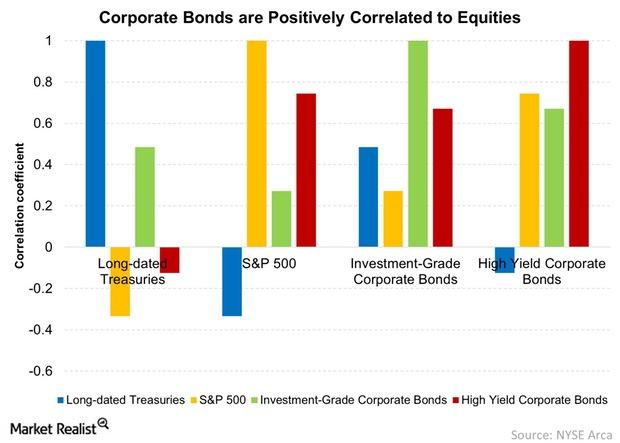 Corporate Bonds are Positively Correlated to Equities

Correlation coefficient

1
0.8
0.6
0.4
0.2
0
-0.2
-0.4
-0.6

Long-dated Treasuries
S&P 500
Investment-Grade Corporate Bonds
High Yield Corporate Bonds

Long-dated Treasuries
S&P 500
Investment-Grade Corporate Bonds
High Yield Corporate Bonds

Market Realist

Source: NYSE Arca